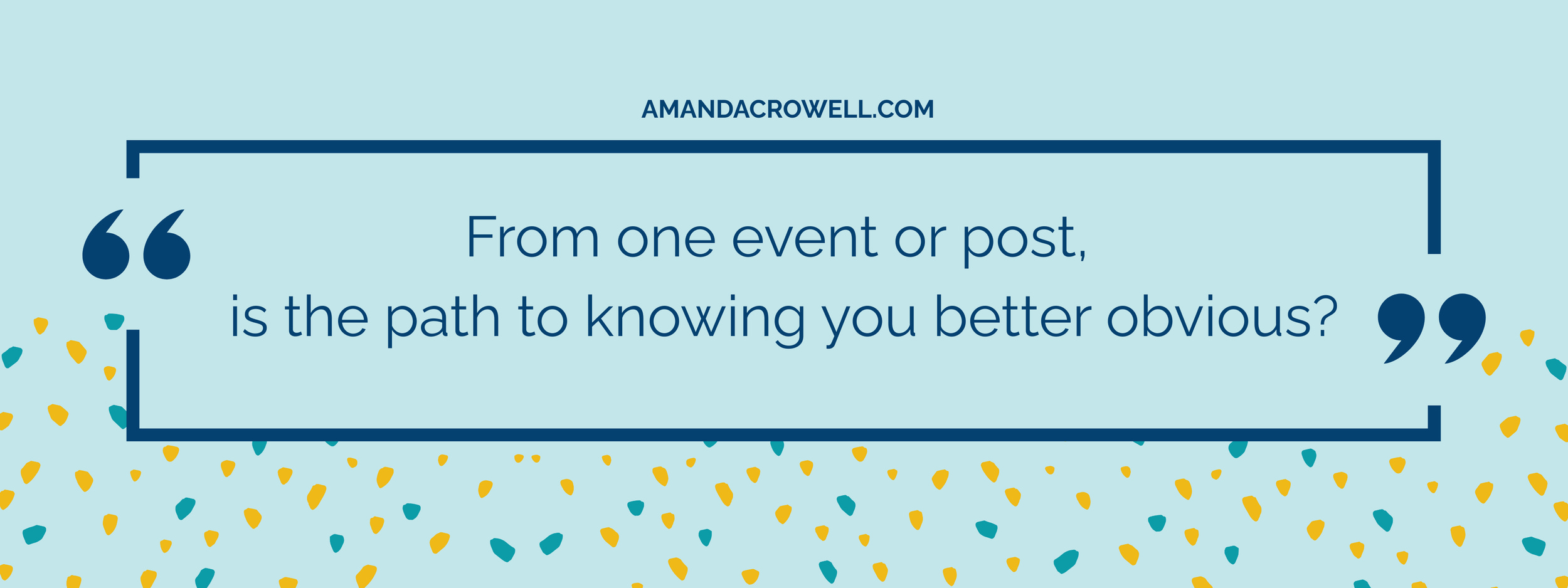 AMANDACROWELL.COM

“From one event or post, is the path to knowing you better obvious?”